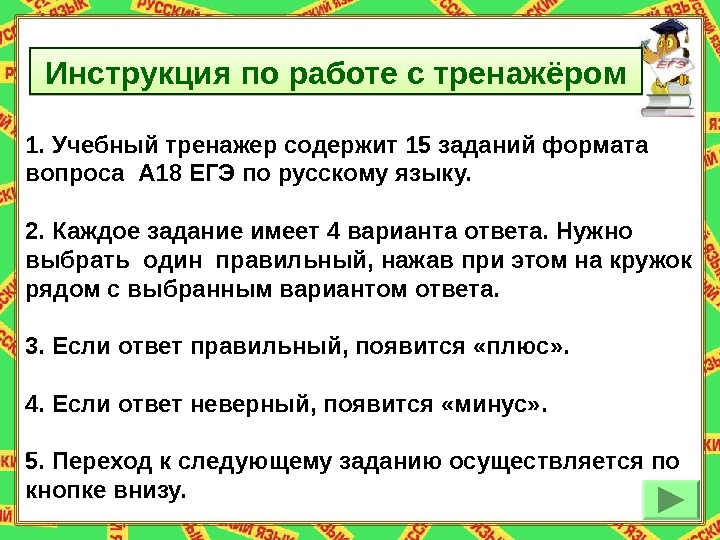 Инструкция по работе с тренажёром

ЕГЭ

1. Учебный тренажер содержит 15 заданий формата вопроса А18 ЕГЭ по русскому языку.

2. Каждое задание имеет 4 варианта ответа. Нужно выбрать один правильный, нажав при этом на кружок рядом с выбранным вариантом ответа.

3. Если ответ правильный, появится «плюс».

4. Если ответ неверный, появится «минус».

5. Переход к следующему заданию осуществляется по кнопке внизу.